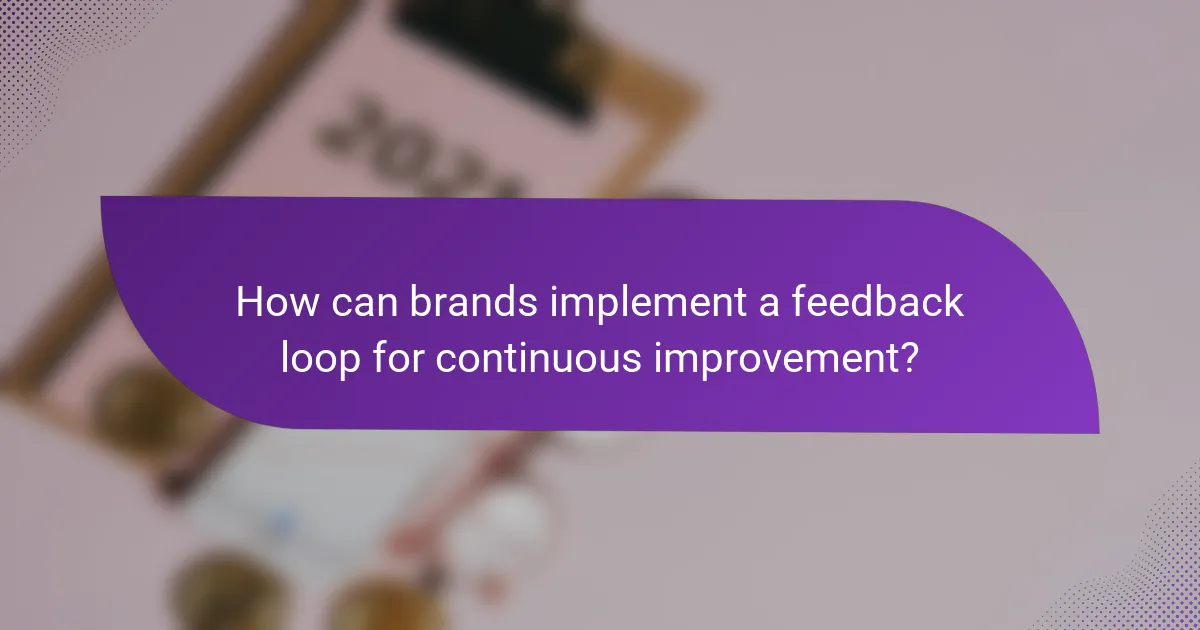 How can brands implement a feedback loop for continuous improvement?